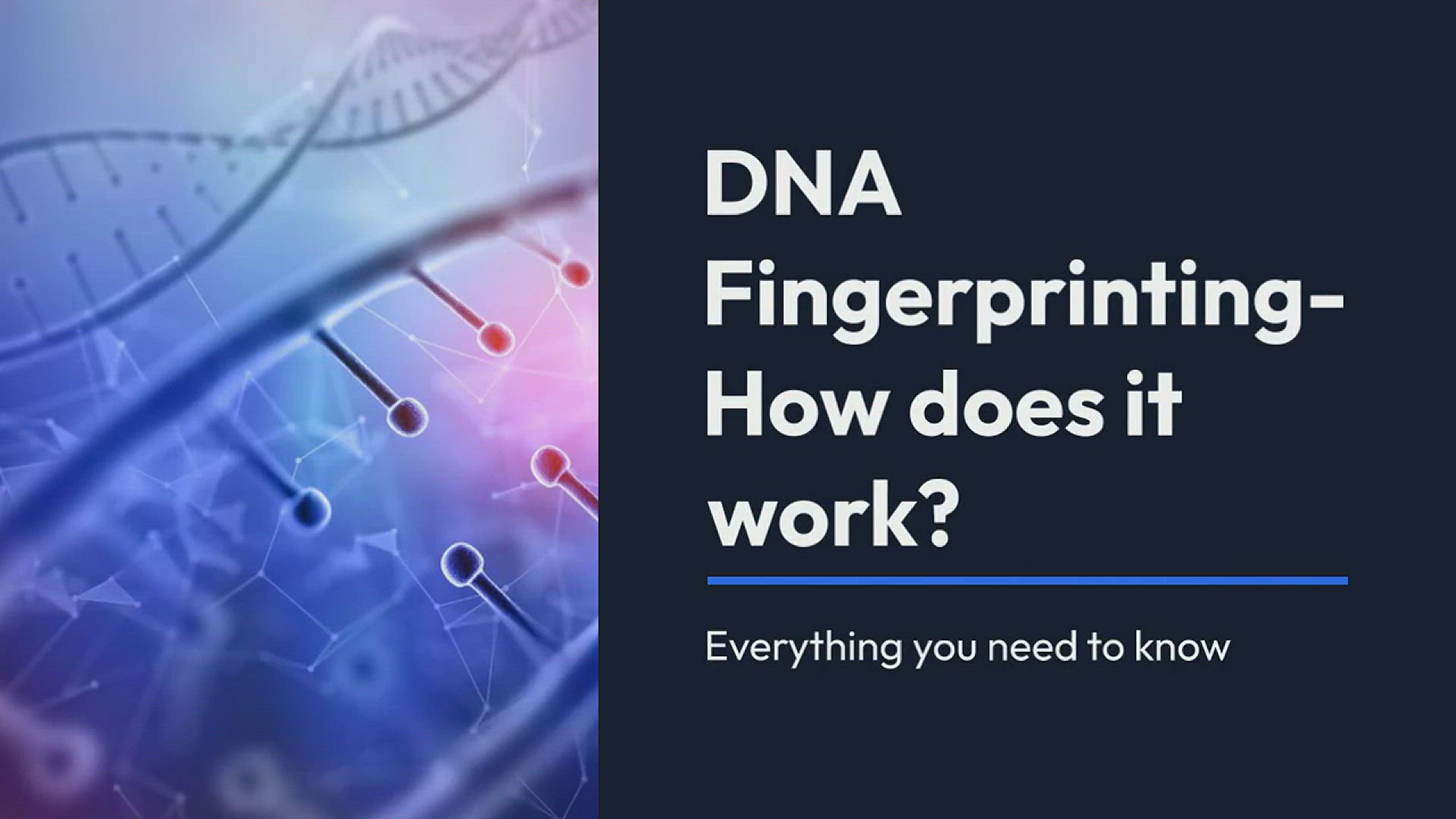 DNA Fingerprinting- How does it work?

Everything you need to know